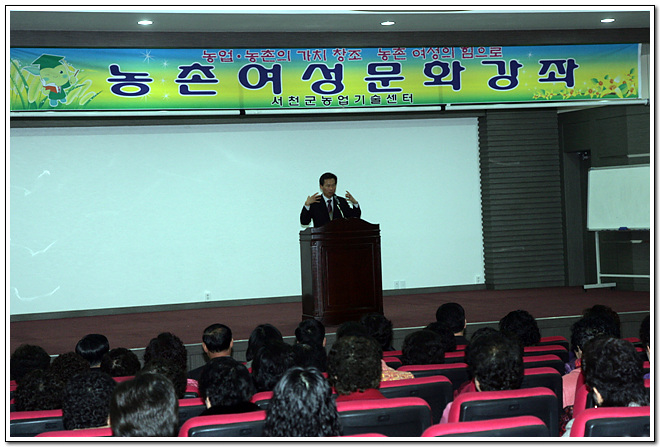 농업·농촌의 가치 창조 농촌 여성의 힘으로
농촌여성문화강좌
서천군농업기술센터